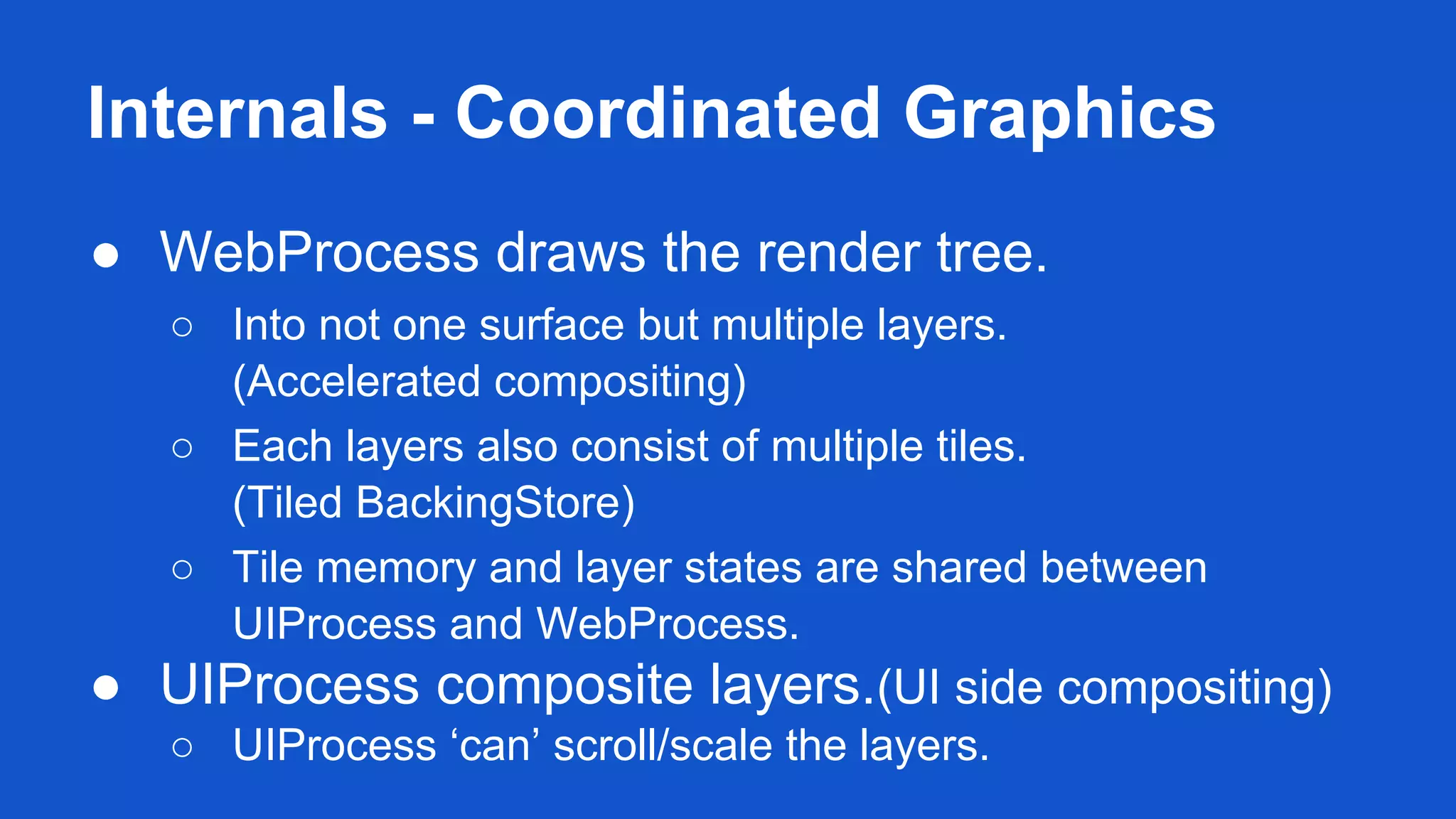 Internals - Coordinated Graphics

● WebProcess draws the render tree.
  ○ Into not one surface but multiple layers. (Accelerated compositing)
  ○ Each layers also consist of multiple tiles. (Tiled BackingStore)
  ○ Tile memory and layer states are shared between UIProcess and WebProcess.
● UIProcess composite layers.(UI side compositing)
  ○ UIProcess ‘can’ scroll/scale the layers.